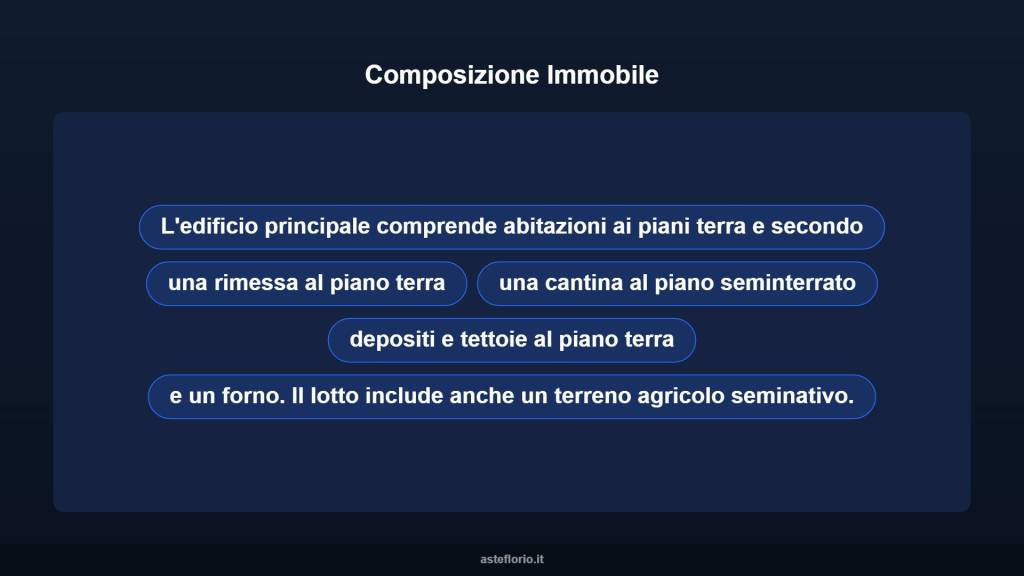 Composizione Immobile

L'edificio principale comprende abitazioni ai piani terra e secondo

una rimessa al piano terra

una cantina al piano seminterrato

depositi e tettoie al piano terra

e un forno. Il lotto include anche un terreno agricolo seminativo.

asteflorio.it